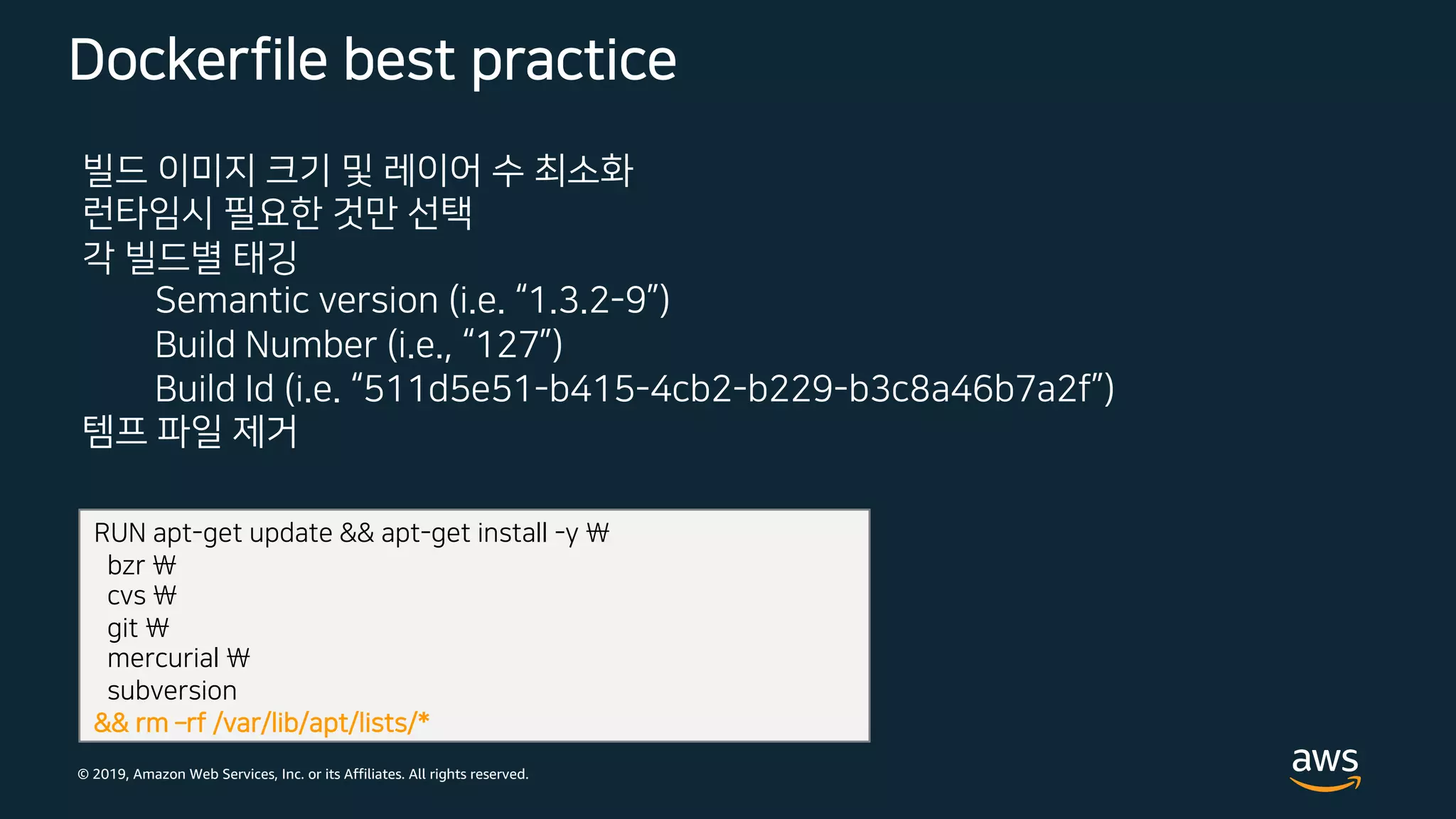 Dockerfile best practice

빌드 이미지 크기 및 레이어 수 최소화
런타임시 필요한 것만 선택
각 빌드별 태깅
Semantic version (i.e. “1.3.2-9”)
Build Number (i.e., “127”)
Build Id (i.e. “511d5e51-b415-4cb2-b229-b3c8a46b7a2f”)
템프 파일 제거

RUN apt-get update && apt-get install -y ₩
bzr ₩
cvs ₩
git ₩
mercurial ₩
subversion
&& rm –rf /var/lib/apt/lists/*

© 2019, Amazon Web Services, Inc. or its Affiliates. All rights reserved.

aws